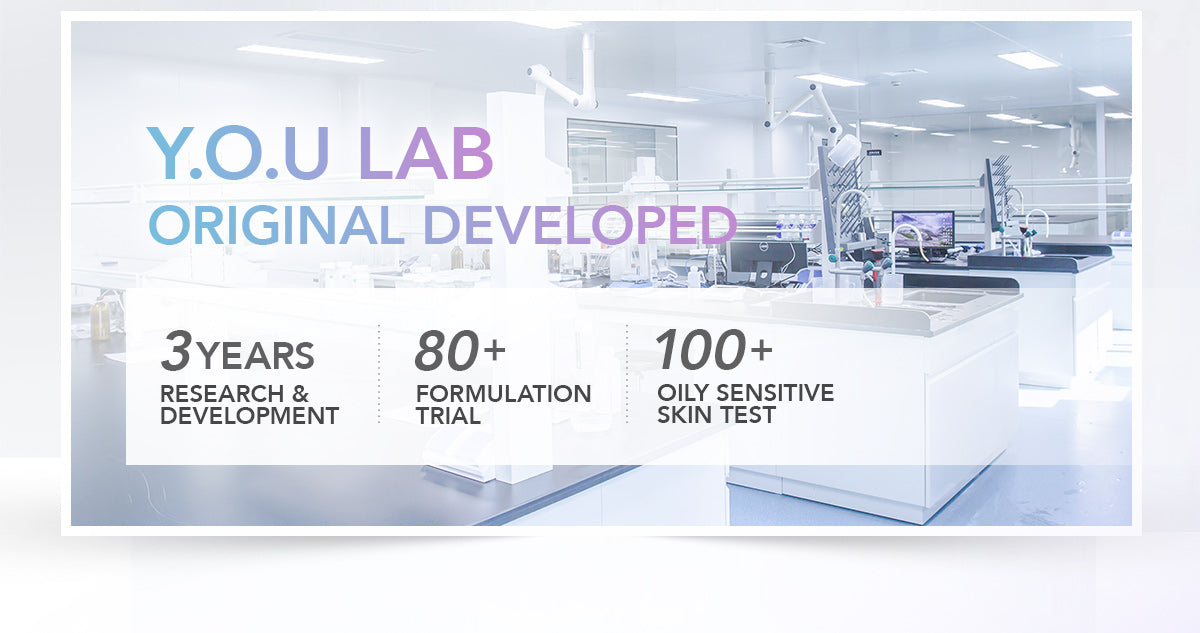 Y.O.U LAB
ORIGINAL DEVELOPED

3 YEARS
RESEARCH & DEVELOPMENT

80+
FORMULATION TRIAL

100+
OILY SENSITIVE SKIN TEST